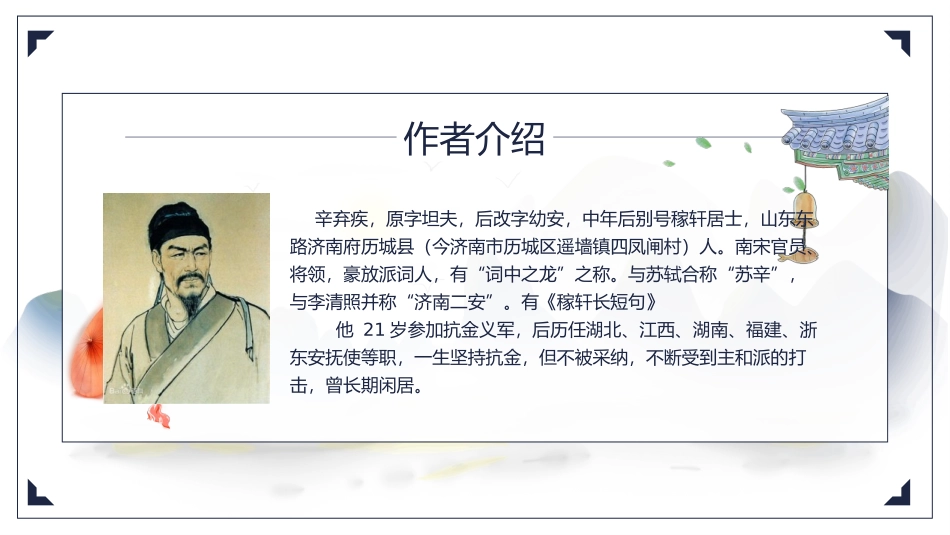 作者介绍

辛弃疾，原字坦夫，后改字幼安，中年后别号稼轩居士，山东东路济南府历城县（今济南市历城区遥墙镇四凤闸村）人。南宋官员将领，豪放派词人，有“词中之龙”之称。与苏轼合称“苏辛”，与李清照并称“济南二安”。有《稼轩长短句》

他 21 岁参加抗金义军，后历任湖北、江西、湖南、福建、浙东安抚使等职，一生坚持抗金，但不被采纳，不断受到主和派的打击，曾长期闲居。